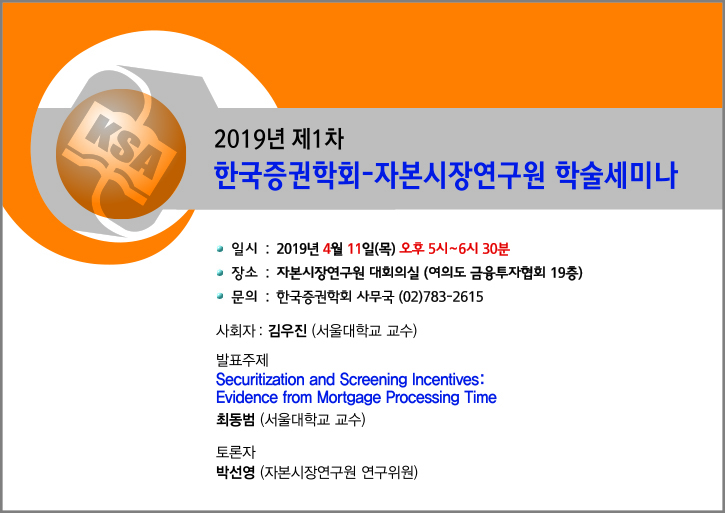 KSA

2019년 제1차
한국증권학회-자본시장연구원 학술세미나

일시 : 2019년 4월 11일(목) 오후 5시~6시 30분
장소 : 자본시장연구원 대회의실 (여의도 금융투자협회 19층)
문의 : 한국증권학회 사무국 (02)783-2615

사회자 : 김우진 (서울대학교 교수)

발표주제
Securitization and Screening Incentives: Evidence from Mortgage Processing Time
최동범 (서울대학교 교수)

토론자
박선영 (자본시장연구원 연구위원)